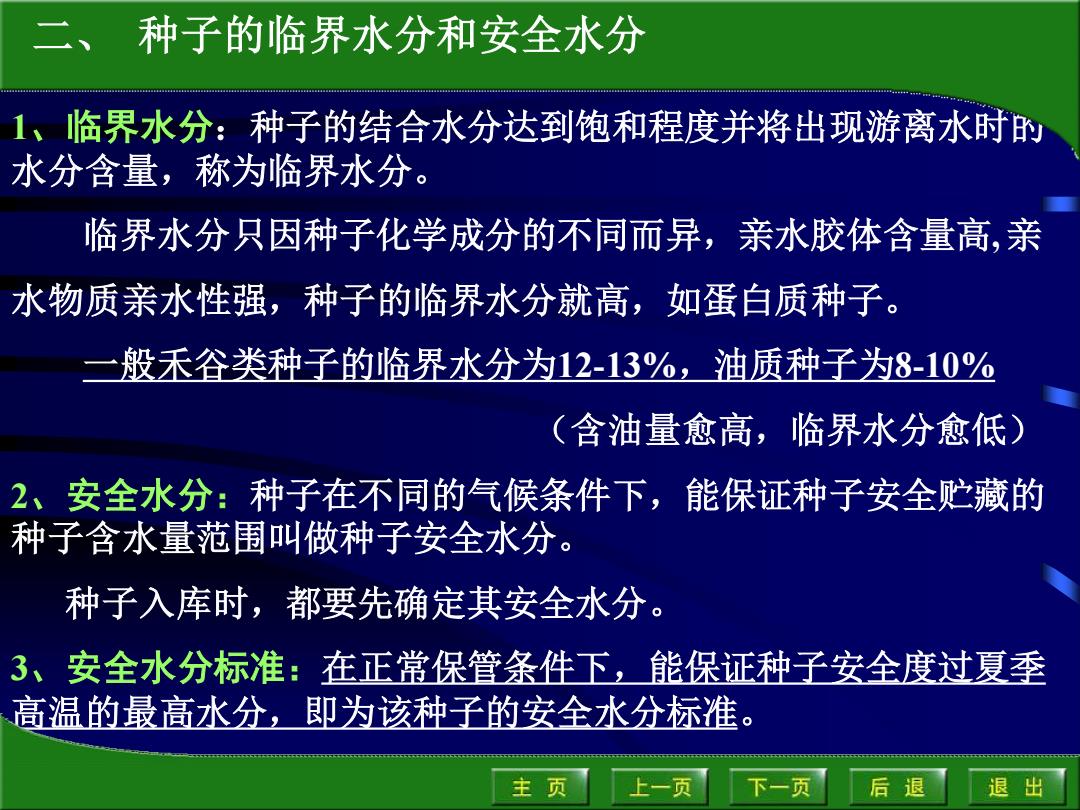 二、 种子的临界水分和安全水分

1、临界水分：种子的结合水分达到饱和程度并将出现游离水时的水分含量，称为临界水分。

临界水分只因种子化学成分的不同而异，亲水胶体含量高,亲水物质亲水性强，种子的临界水分就高，如蛋白质种子。

一般禾谷类种子的临界水分为12-13%，油质种子为8-10%

（含油量愈高，临界水分愈低）

2、安全水分：种子在不同的气候条件下，能保证种子安全贮藏的种子含水量范围叫做种子安全水分。

种子入库时，都要先确定其安全水分。

3、安全水分标准：在正常保管条件下，能保证种子安全度过夏季高温的最高水分，即为该种子的安全水分标准。

主 页 上一页 下一页 后 退 退 出